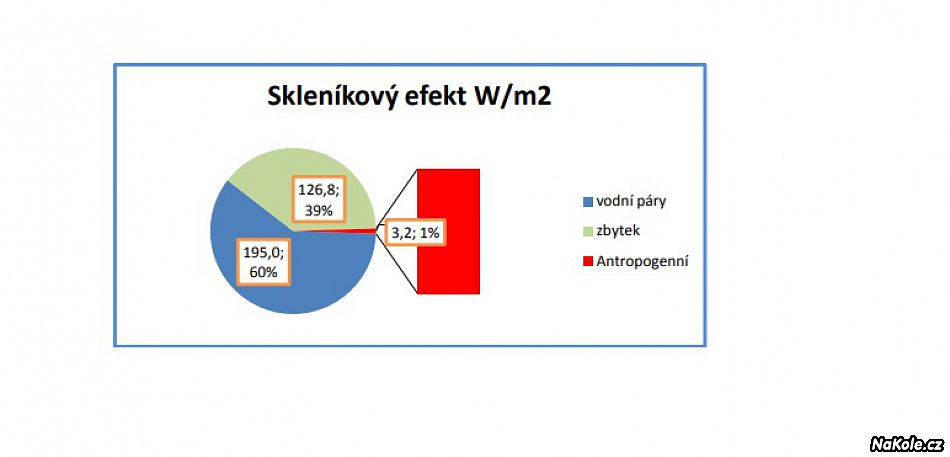 Skleníkový efekt W/m2

126,8; 39%

195,0; 60%

3,2; 1%

vodní páry

zbytek

Antropogenní

NaKole.cz